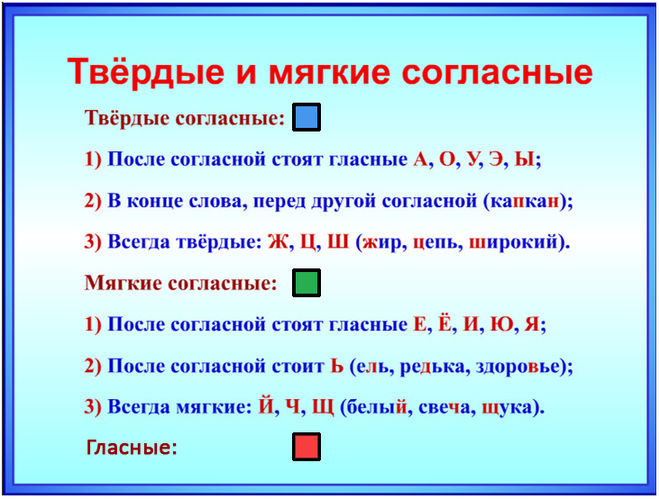 Твёрдые и мягкие согласные

Твёрдые согласные:

1) После согласной стоят гласные А, О, У, Э, Ы;

2) В конце слова, перед другой согласной (капкан);

3) Всегда твёрдые: Ж, Ц, Ш (жир, цепь, широкий).

Мягкие согласные:

1) После согласной стоят гласные Е, Ё, И, Ю, Я;

2) После согласной стоит Ь (ель, редька, здоровье);

3) Всегда мягкие: Й, Ч, Щ (белый, свеча, щука).

Гласные: